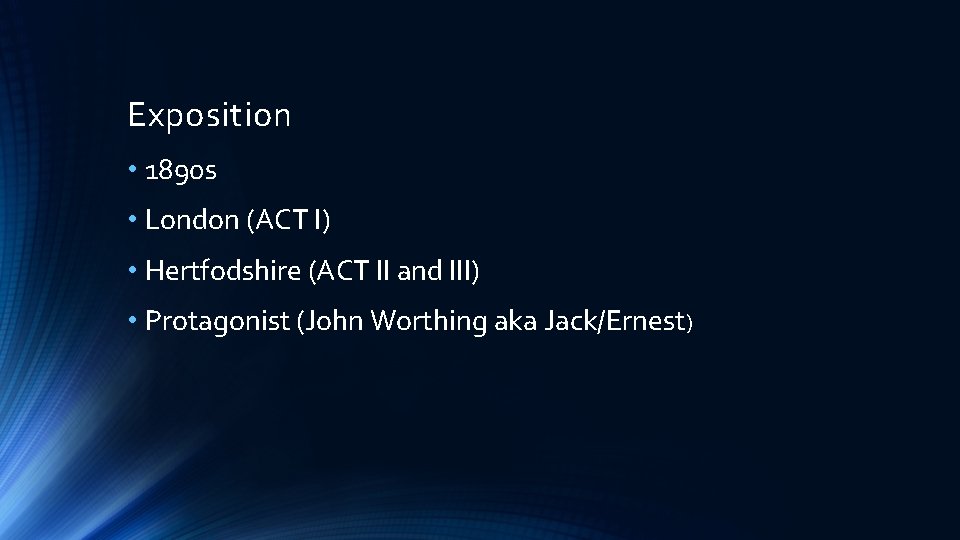 Exposition

• 1890s

• London (ACT I)

• Hertfodshire (ACT II and III)

• Protagonist (John Worthing aka Jack/Ernest)